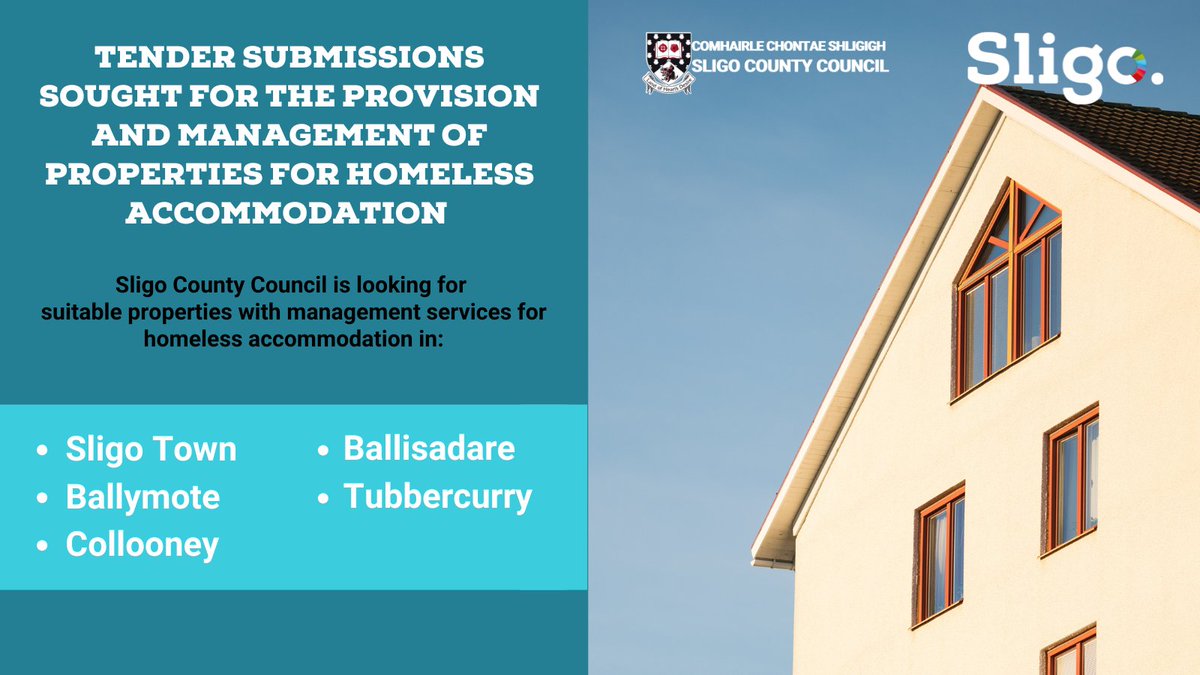 TENDER SUBMISSIONS SOUGHT FOR THE PROVISION AND MANAGEMENT OF PROPERTIES FOR HOMELESS ACCOMMODATION

Sligo County Council is looking for suitable properties with management services for homeless accommodation in:

- Sligo Town
- Ballymote
- Collooney
- Ballisadare
- Tubbercurry

COMHAIRLE CHONTAE SHLIGIGH
SLIGO COUNTY COUNCIL

Sligo.